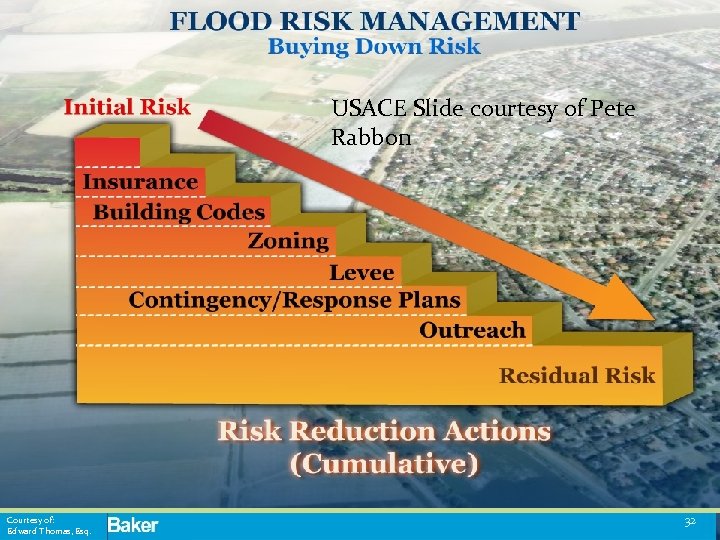 FLOOD RISK MANAGEMENT
Buying Down Risk

Initial Risk

USACE Slide courtesy of Pete Rabbon

Insurance
Building Codes
Zoning
Levee
Contingency/Response Plans
Outreach
Residual Risk

Risk Reduction Actions
(Cumulative)

Courtesy of:
Edward Thomas, Esq.

Baker

32